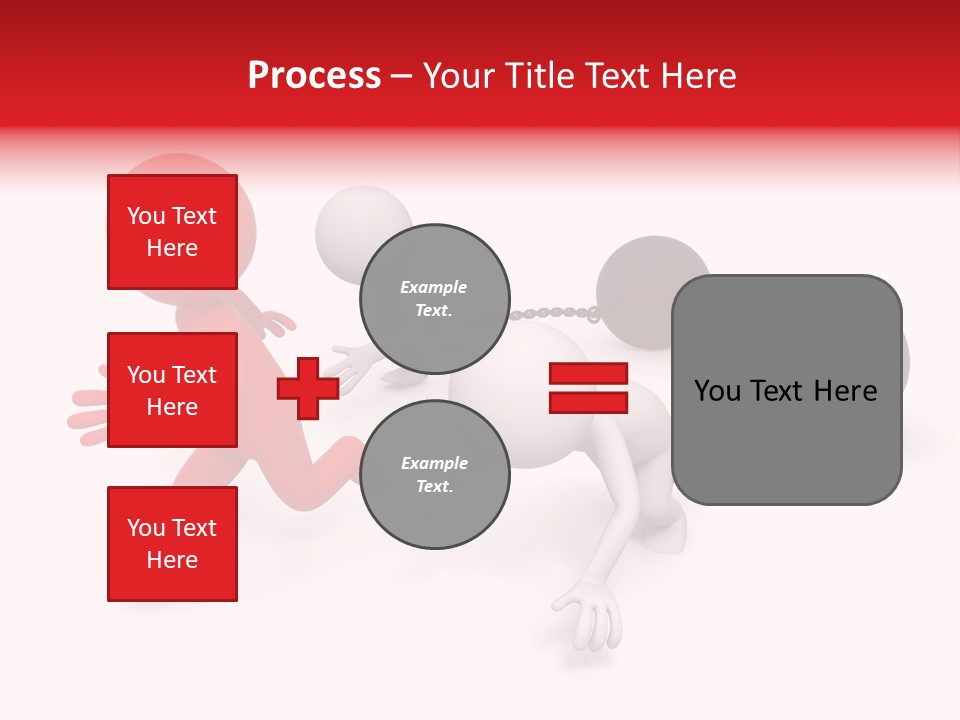 Process – Your Title Text Here

You Text Here

You Text Here

You Text Here

Example Text.

Example Text.

You Text Here